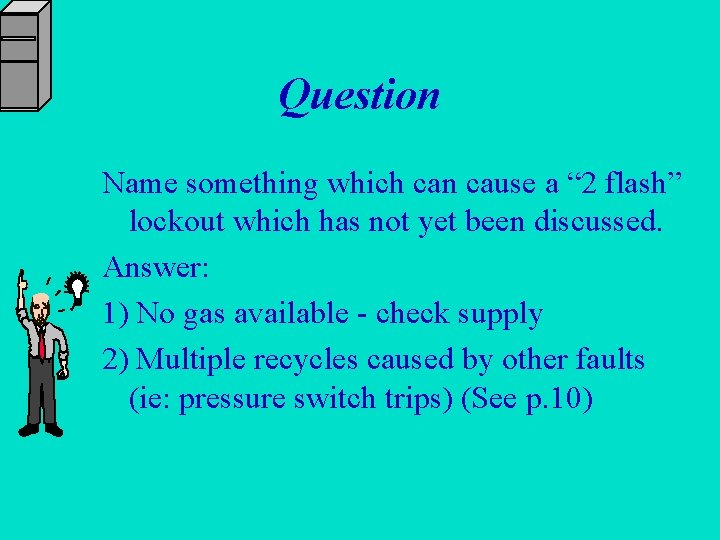 Question

Name something which can cause a "2 flash" lockout which has not yet been discussed.

Answer:

1) No gas available - check supply

2) Multiple recycles caused by other faults (ie: pressure switch trips) (See p.10)